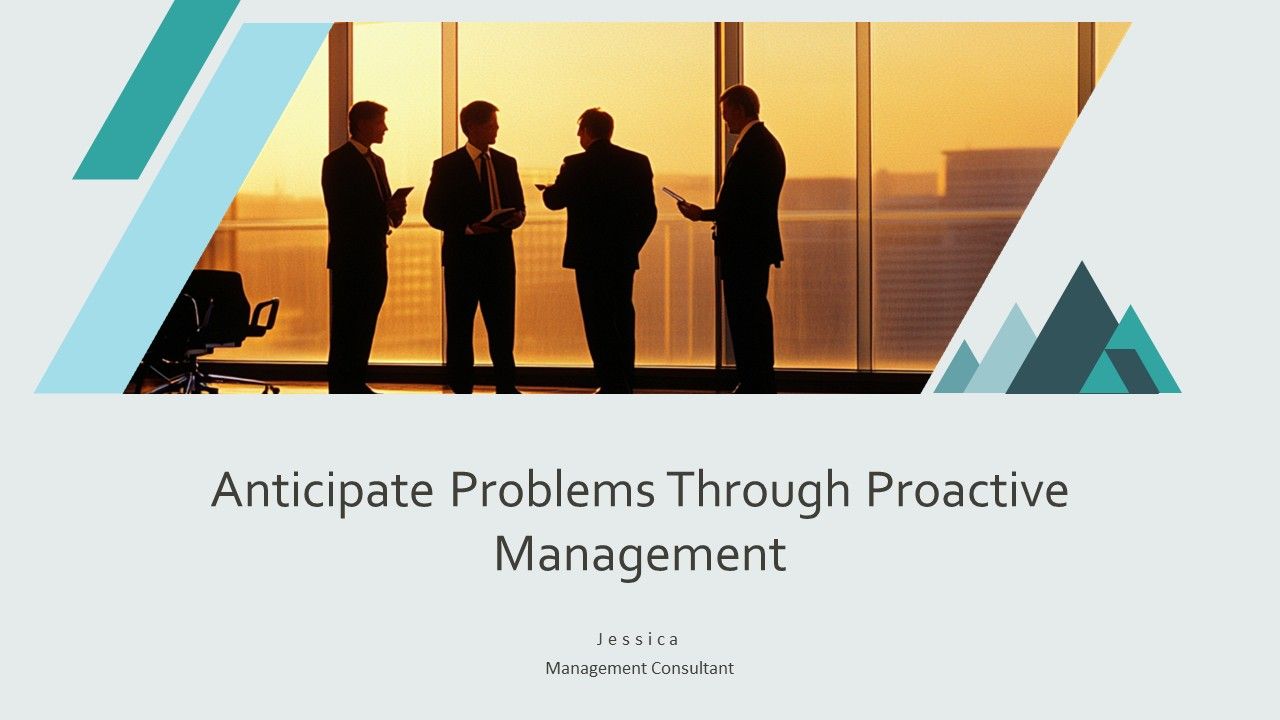 Anticipate Problems Through Proactive Management

Jessica
Management Consultant